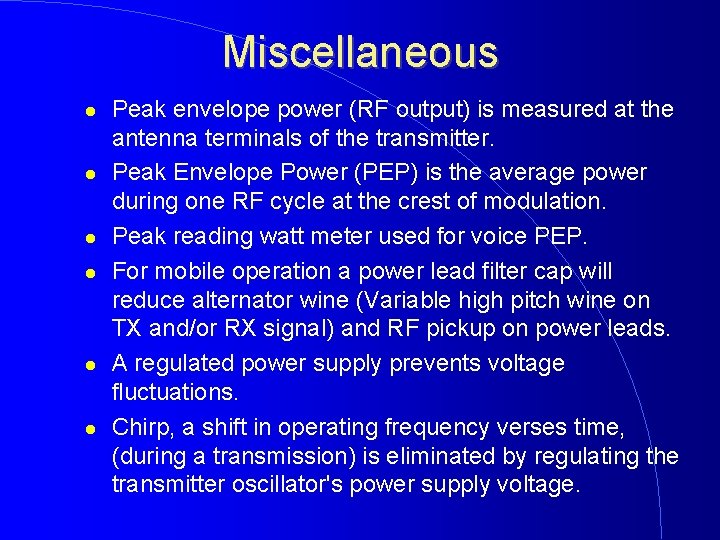 Miscellaneous

- Peak envelope power (RF output) is measured at the antenna terminals of the transmitter.
- Peak Envelope Power (PEP) is the average power during one RF cycle at the crest of modulation.
- Peak reading watt meter used for voice PEP.
- For mobile operation a power lead filter cap will reduce alternator wine (Variable high pitch wine on TX and/or RX signal) and RF pickup on power leads.
- A regulated power supply prevents voltage fluctuations.
- Chirp, a shift in operating frequency verses time, (during a transmission) is eliminated by regulating the transmitter oscillator's power supply voltage.